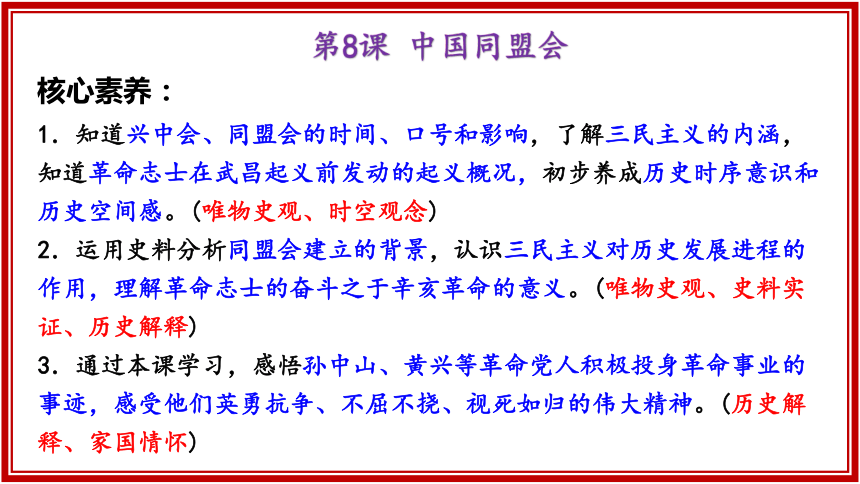 第8课 中国同盟会

核心素养：

1. 知道兴中会、同盟会的时间、口号和影响，了解三民主义的内涵，知道革命志士在武昌起义前发动的起义概况，初步养成历史时序意识和历史空间感。(唯物史观、时空观念)

2. 运用史料分析同盟会建立的背景，认识三民主义对历史发展进程的作用，理解革命志士的奋斗之于辛亥革命的意义。(唯物史观、史料实证、历史解释)

3. 通过本课学习，感悟孙中山、黄兴等革命党人积极投身革命事业的事迹，感受他们英勇抗争、不屈不挠、视死如归的伟大精神。(历史解释、家国情怀)